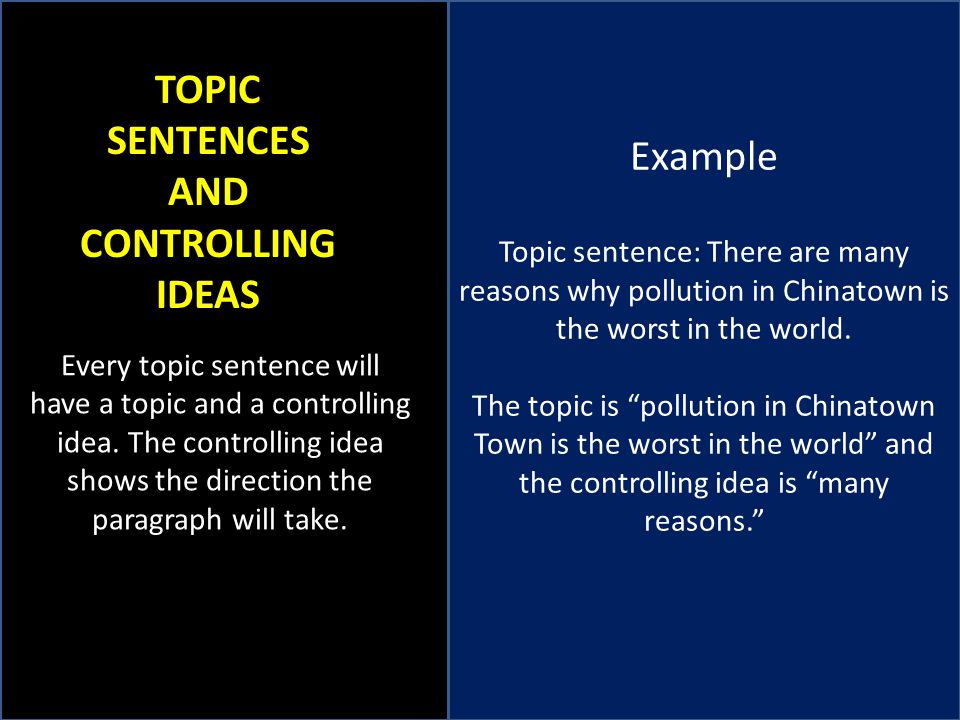 TOPIC SENTENCES AND CONTROLLING IDEAS

Every topic sentence will have a topic and a controlling idea. The controlling idea shows the direction the paragraph will take.

Example

Topic sentence: There are many reasons why pollution in Chinatown is the worst in the world.

The topic is “pollution in Chinatown Town is the worst in the world” and the controlling idea is “many reasons.”